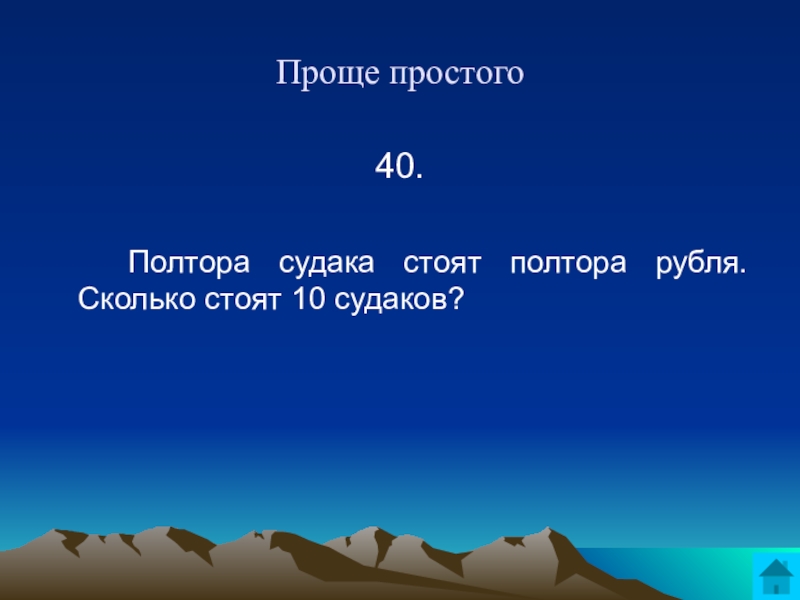 Проще простого

40.

Полтора судака стоят полтора рубля. Сколько стоят 10 судаков?